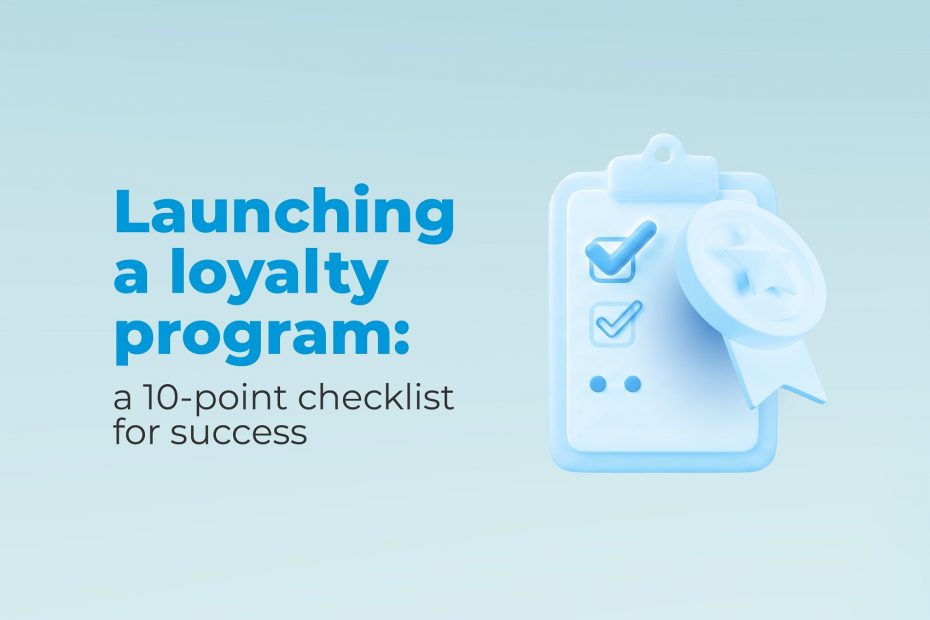 Launching a loyalty program:

a 10-point checklist for success